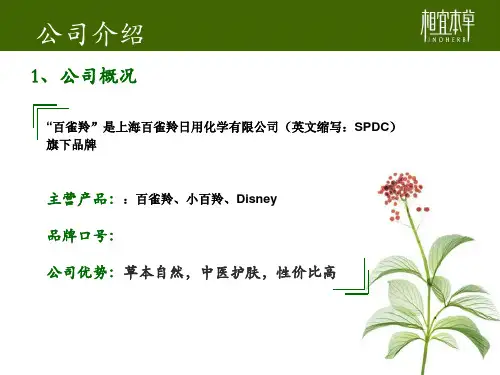 公司介绍

相宜本草
INOHERB

1、公司概况

“百雀羚”是上海百雀羚日用化学有限公司（英文缩写：SPDC）旗下品牌

主营产品：：百雀羚、小百羚、Disney

品牌口号：

公司优势：草本自然，中医护肤，性价比高